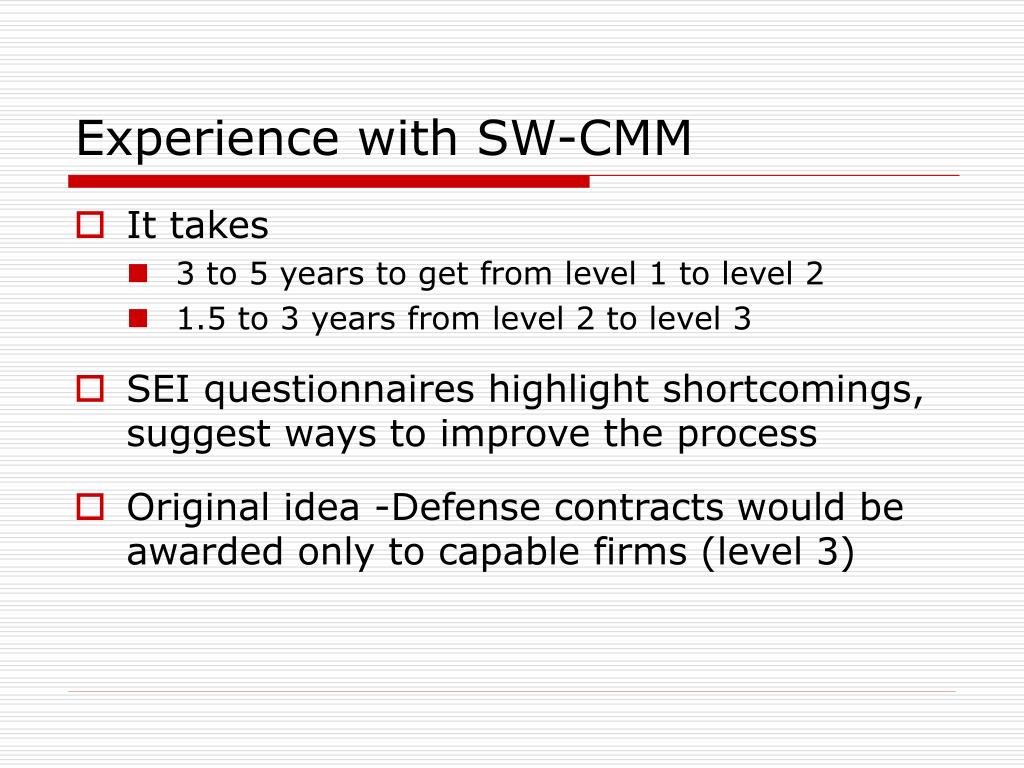 Experience with SW-CMM

It takes
3 to 5 years to get from level 1 to level 2
1.5 to 3 years from level 2 to level 3

SEI questionnaires highlight shortcomings, suggest ways to improve the process

Original idea -Defense contracts would be awarded only to capable firms (level 3)